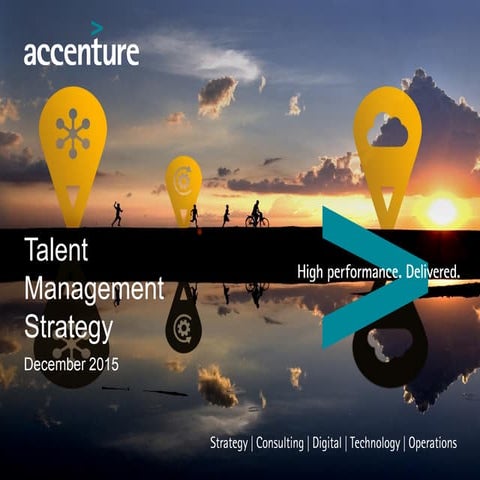 accenture

Talent Management Strategy

December 2015

High performance. Delivered.

Strategy | Consulting | Digital | Technology | Operations